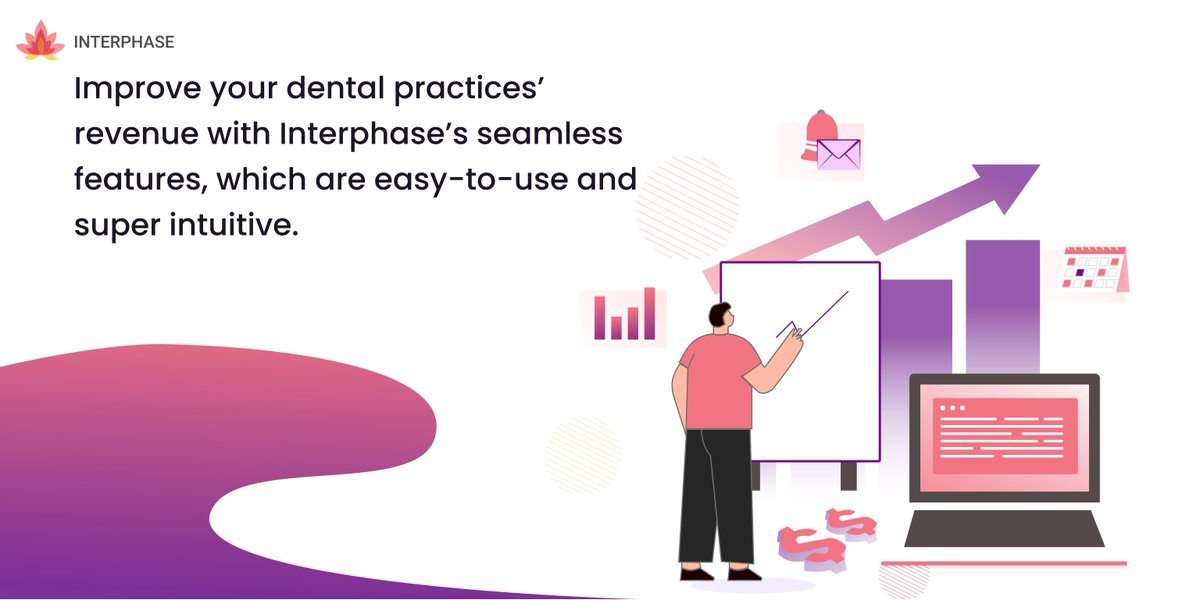 INTERPHASE

Improve your dental practices' revenue with Interphase's seamless features, which are easy-to-use and super intuitive.